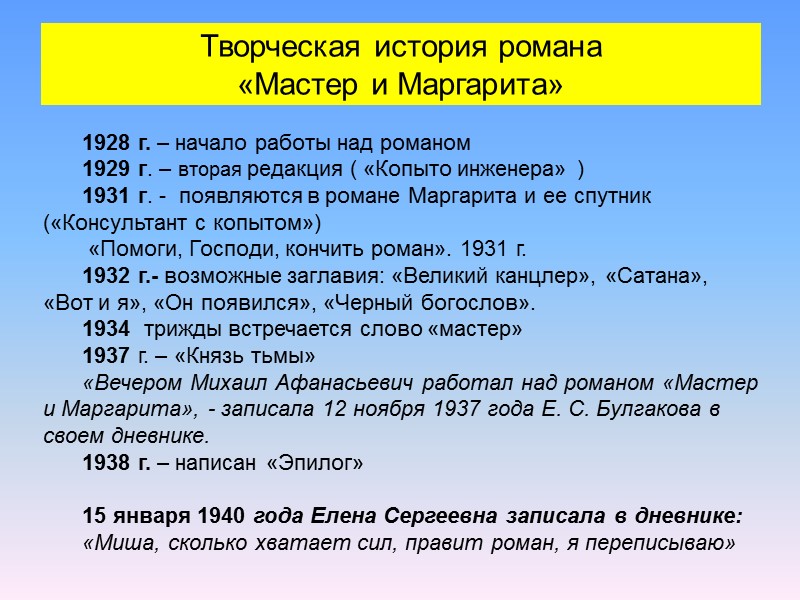 Творческая история романа «Мастер и Маргарита»

1928 г. – начало работы над романом

1929 г. – вторая редакция ( «Копыто инженера» )

1931 г. - появляются в романе Маргарита и ее спутник («Консультант с копытом»)

«Помоги, Господи, кончить роман». 1931 г.

1932 г.- возможные заглавия: «Великий канцлер», «Сатана», «Вот и я», «Он появился», «Черный богослов».

1934 трижды встречается слово «мастер»

1937 г. – «Князь тьмы»

«Вечером Михаил Афанасьевич работал над романом «Мастер и Маргарита», - записала 12 ноября 1937 года Е. С. Булгакова в своем дневнике.

1938 г. – написан «Эпилог»

15 января 1940 года Елена Сергеевна записала в дневнике: «Миша, сколько хватает сил, правит роман, я переписываю»